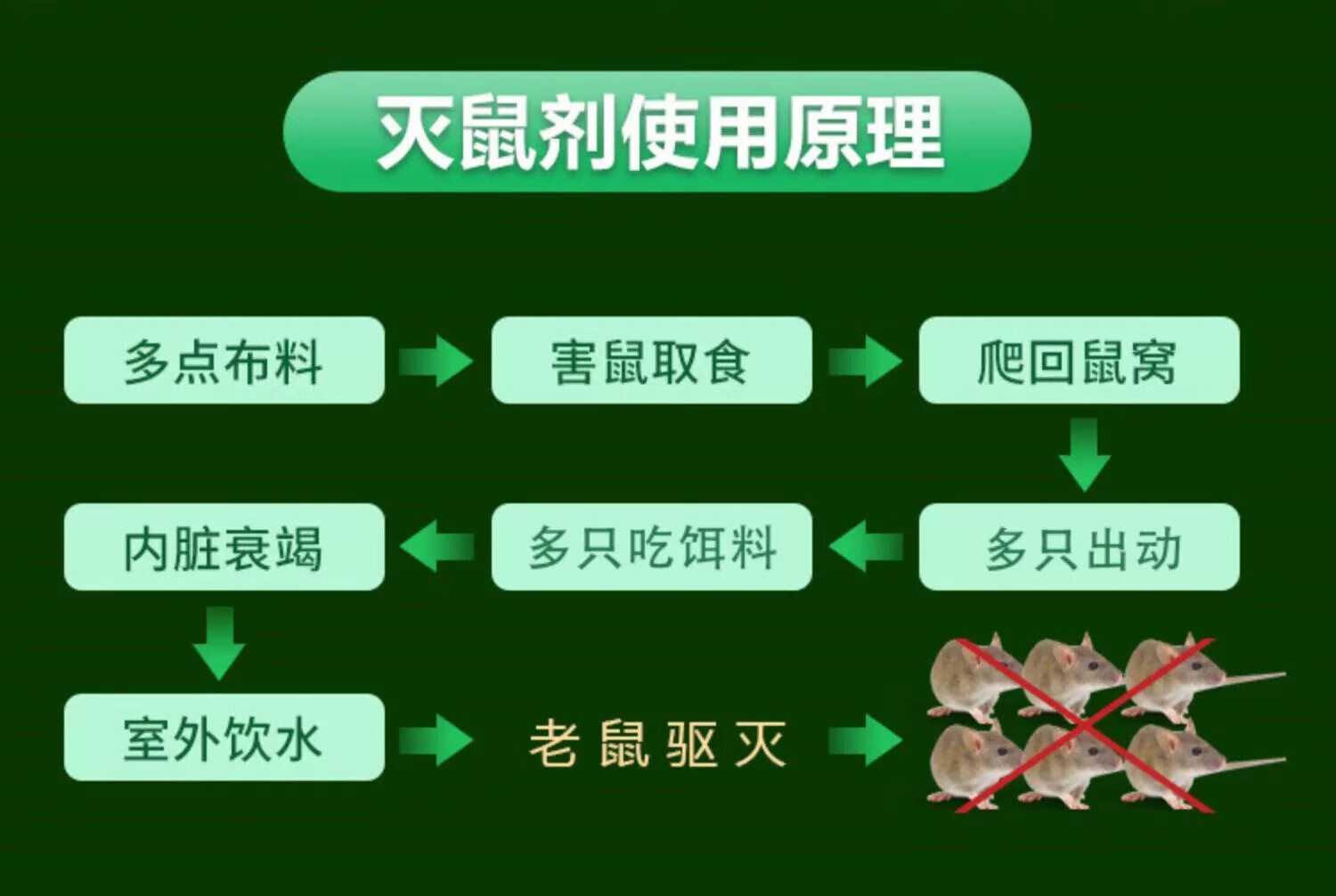 灭鼠剂使用原理

多点布料

害鼠取食

爬回鼠窝

多只出动

多只吃饵料

内脏衰竭

室外饮水

老鼠驱灭